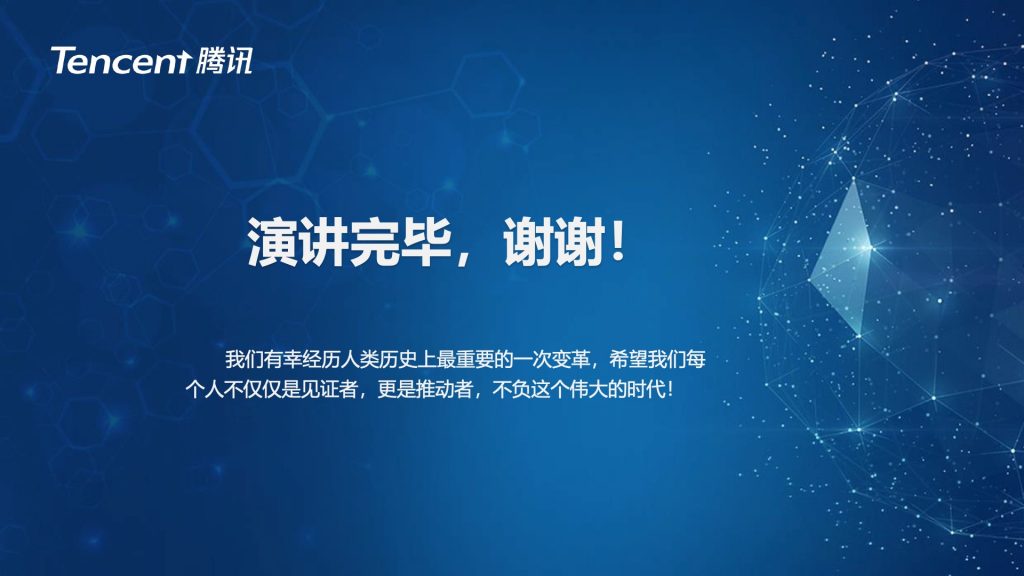 Tencent 腾讯

演讲完毕，谢谢！

我们有幸经历人类历史上最重要的一次变革，希望我们每个人不仅仅是见证者，更是推动者，不负这个伟大的时代！